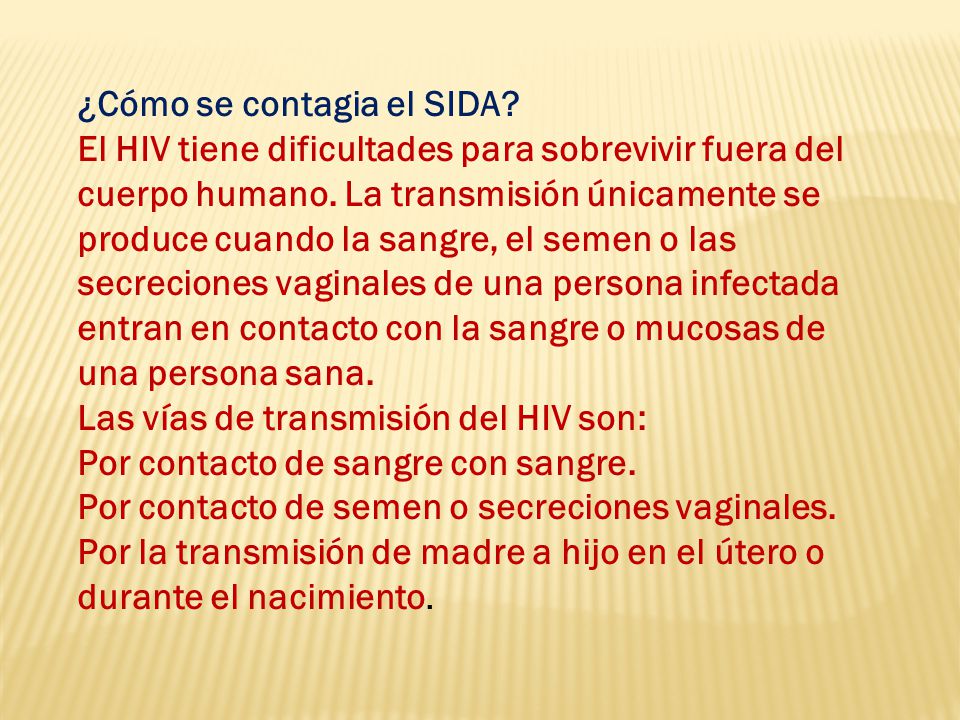 ¿Cómo se contagia el SIDA?
El HIV tiene dificultades para sobrevivir fuera del cuerpo humano. La transmisión únicamente se produce cuando la sangre, el semen o las secreciones vaginales de una persona infectada entran en contacto con la sangre o mucosas de una persona sana.
Las vías de transmisión del HIV son:
Por contacto de sangre con sangre.
Por contacto de semen o secreciones vaginales.
Por la transmisión de madre a hijo en el útero o durante el nacimiento.